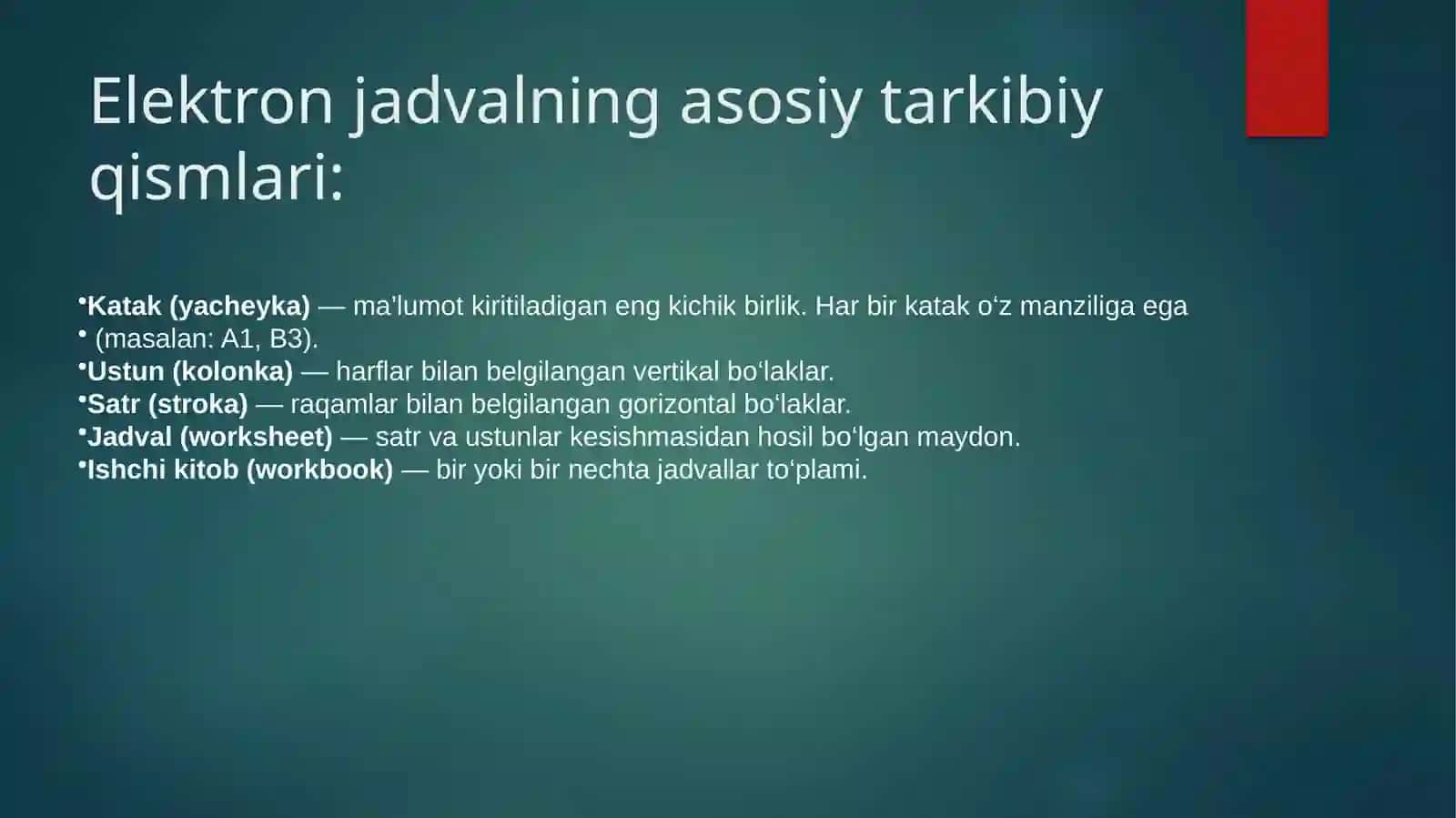 Elektron jadvalning asosiy tarkibiy qismlari:

•Katak (yacheyka) — ma’lumot kiritiladigan eng kichik birlik. Har bir katak o‘z manziliga ega
• (masalan: A1, B3).
•Ustun (kolonka) — harflar bilan belgilangan vertikal bo‘laklar.
•Satr (stroka) — raqamlar bilan belgilangan gorizontal bo‘laklar.
•Jadval (worksheet) — satr va ustunlar kesishmasidan hosil bo‘lgan maydon.
•Ishchi kitob (workbook) — bir yoki bir nechta jadvallar to‘plami.